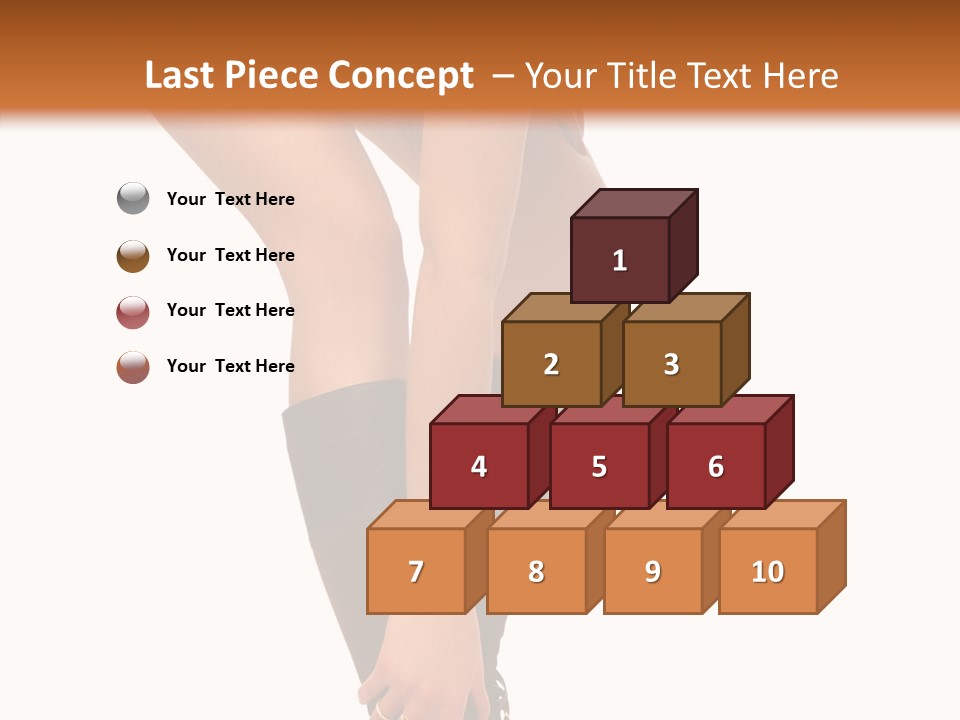 Last Piece Concept – Your Title Text Here

Your Text Here

Your Text Here

Your Text Here

Your Text Here

1

2

3

4

5

6

7

8

9

10